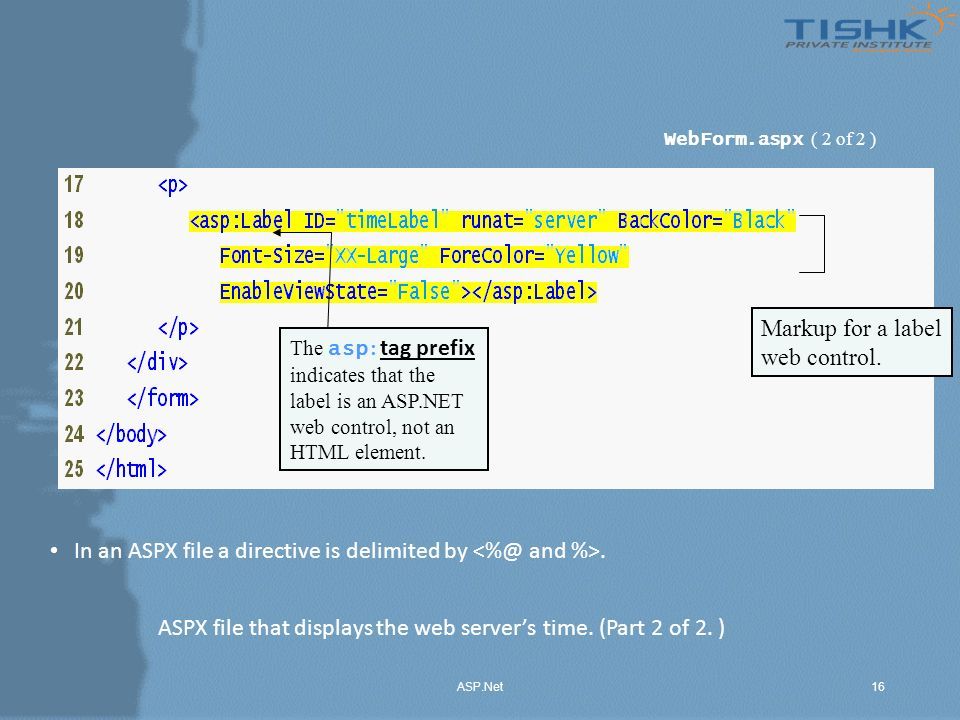 TISHK
PRIVATE INSTITUTE

WebForm.aspx ( 2 of 2 )

17 <p>
18 <asp:Label ID="timeLabel" runat="server" BackColor="Black"
19 Font-Size="XX-Large" ForeColor="Yellow"
20 EnableViewState="False"></asp:Label>
21 </p>
22 </div>
23 </form>
24 </body>
25 </html>

The asp: tag prefix indicates that the label is an ASP.NET web control, not an HTML element.

Markup for a label web control.

• In an ASPX file a directive is delimited by <%@ and %>.

ASPX file that displays the web server's time. (Part 2 of 2. )

ASP.Net

16